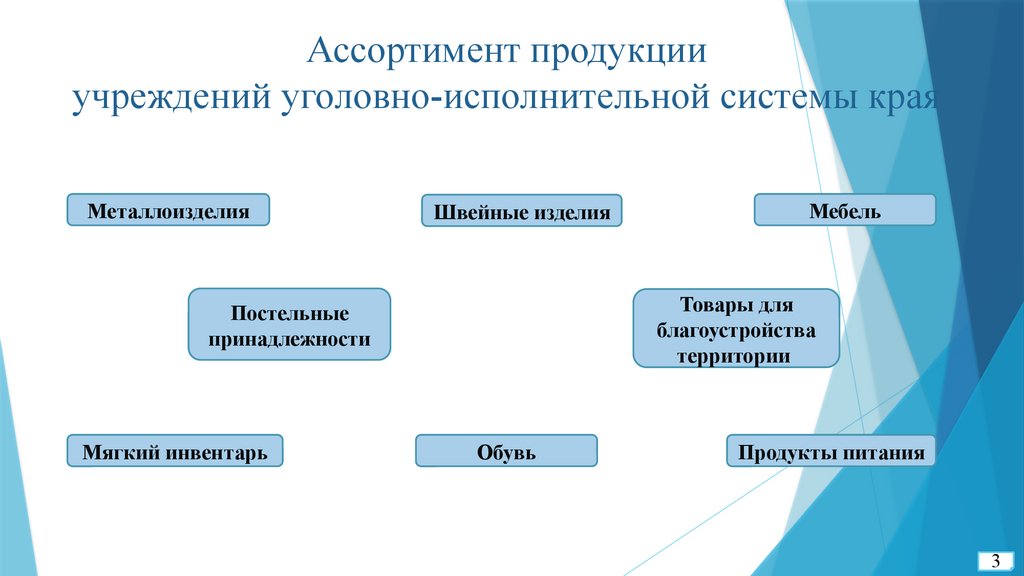 Ассортимент продукции учреждений уголовно-исполнительной системы края

Металлоизделия

Швейные изделия

Мебель

Постельные принадлежности

Товары для благоустройства территории

Мягкий инвентарь

Обувь

Продукты питания

3